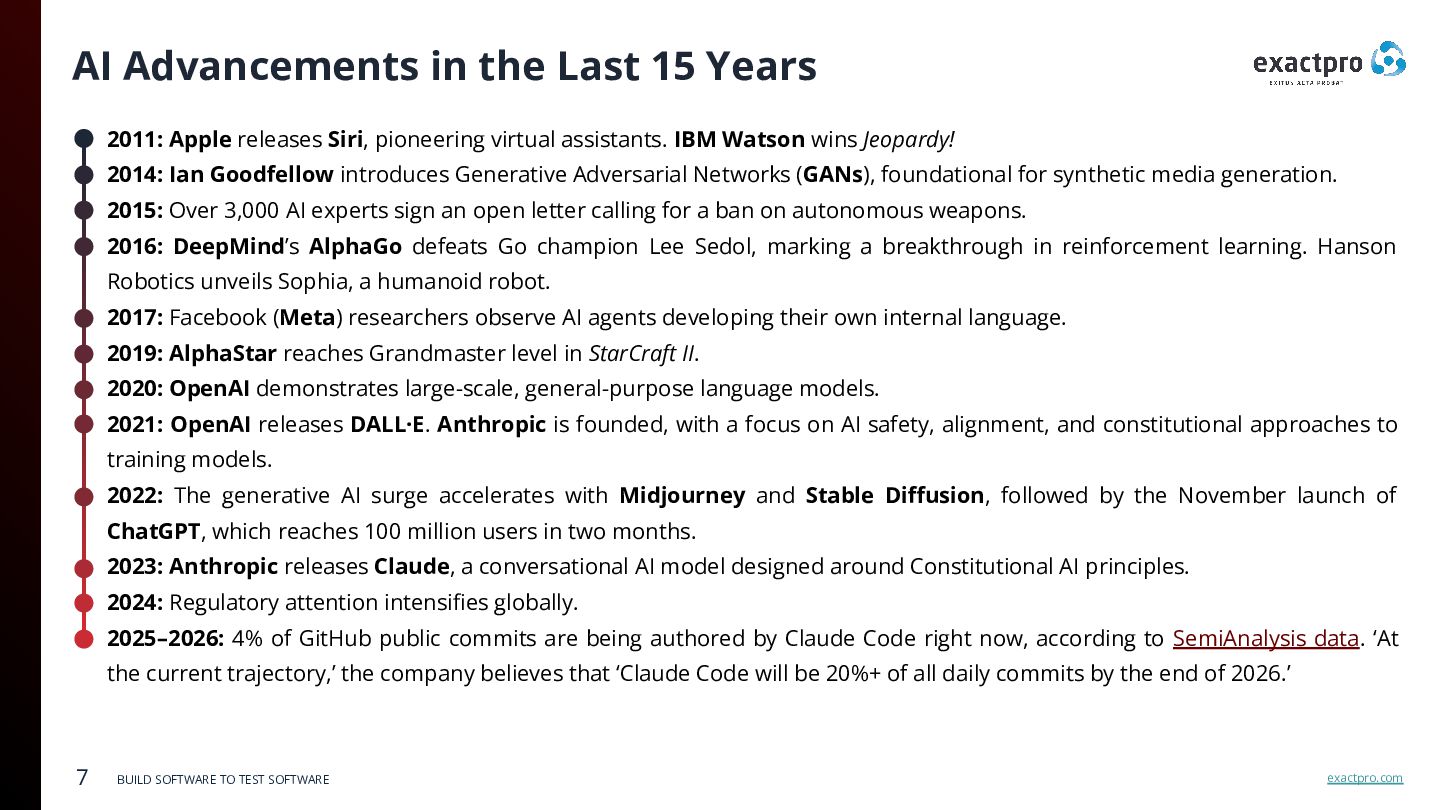 AI Advancements in the Last 15 Years

exactpro

EXITUS ACTA PROBAT

2011: Apple releases Siri, pioneering virtual assistants. IBM Watson wins Jeopardy!

2014: Ian Goodfellow introduces Generative Adversarial Networks (GANs), foundational for synthetic media generation.

2015: Over 3,000 AI experts sign an open letter calling for a ban on autonomous weapons.

2016: DeepMind's AlphaGo defeats Go champion Lee Sedol, marking a breakthrough in reinforcement learning. Hanson Robotics unveils Sophia, a humanoid robot.

2017: Facebook (Meta) researchers observe AI agents developing their own internal language.

2019: AlphaStar reaches Grandmaster level in StarCraft II.

2020: OpenAI demonstrates large-scale, general-purpose language models.

2021: OpenAI releases DALL·E. Anthropic is founded, with a focus on AI safety, alignment, and constitutional approaches to training models.

2022: The generative AI surge accelerates with Midjourney and Stable Diffusion, followed by the November launch of ChatGPT, which reaches 100 million users in two months.

2023: Anthropic releases Claude, a conversational AI model designed around Constitutional AI principles.

2024: Regulatory attention intensifies globally.

2025–2026: 4% of GitHub public commits are being authored by Claude Code right now, according to SemiAnalysis data. 'At the current trajectory,' the company believes that 'Claude Code will be 20%+ of all daily commits by the end of 2026.'

7 BUILD SOFTWARE TO TEST SOFTWARE

exactpro.com